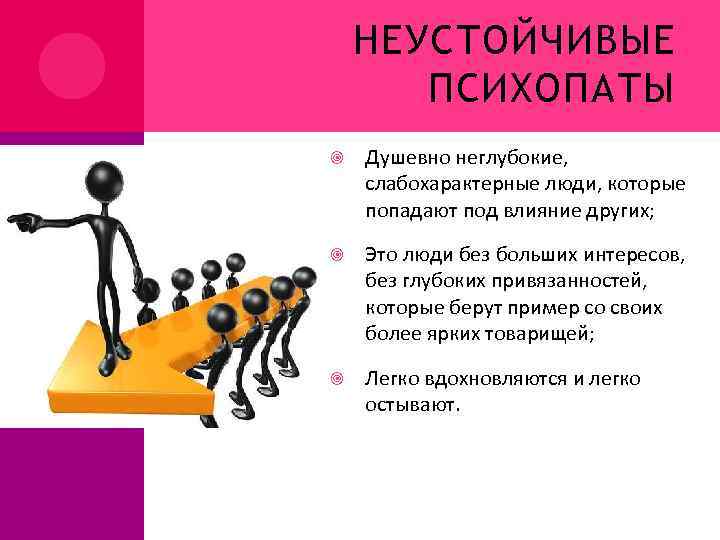 НЕУСТОЙЧИВЫЕ ПСИХОПАТЫ

Душевно неглубокие, слабохарактерные люди, которые попадают под влияние других;

Это люди без больших интересов, без глубоких привязанностей, которые берут пример со своих более ярких товарищей;

Легко вдохновляются и легко остывают.